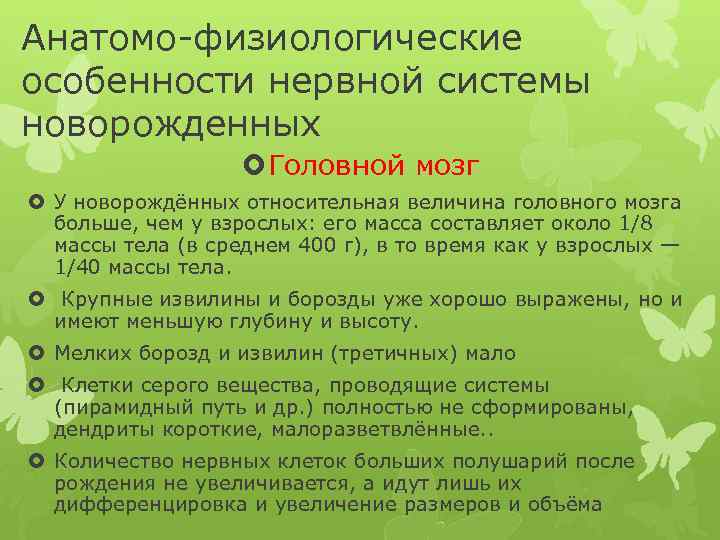 Анатомо-физиологические особенности нервной системы новорожденных

Головной мозг

У новорождённых относительная величина головного мозга больше, чем у взрослых: его масса составляет около 1/8 массы тела (в среднем 400 г), в то время как у взрослых — 1/40 массы тела.

Крупные извилины и борозды уже хорошо выражены, но и имеют меньшую глубину и высоту.

Мелких борозд и извилин (третичных) мало

Клетки серого вещества, проводящие системы (пирамидный путь и др.) полностью не сформированы, дендриты короткие, малоразветвлённые..

Количество нервных клеток больших полушарий после рождения не увеличивается, а идут лишь их дифференцировка и увеличение размеров и объёма